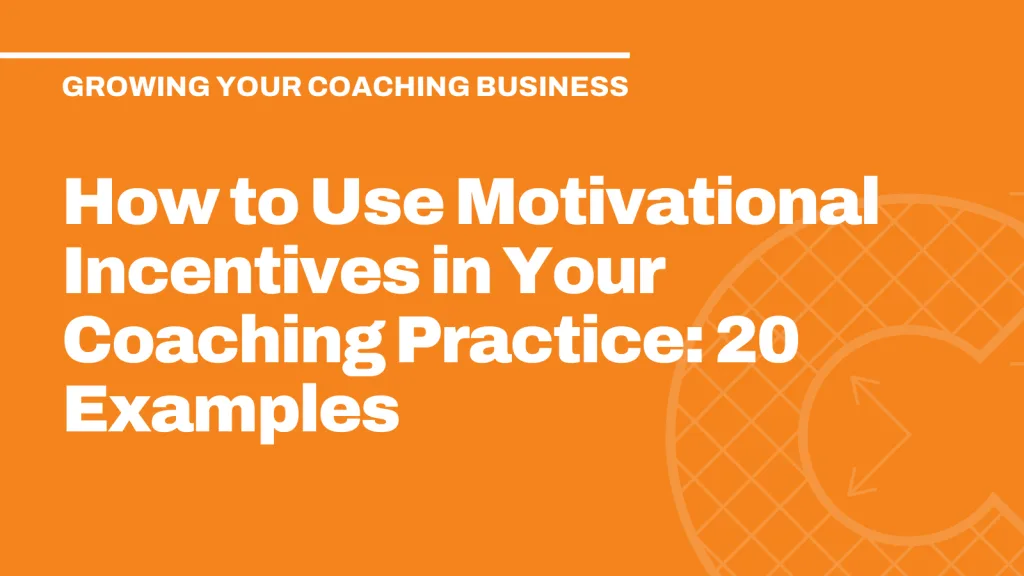 GROWING YOUR COACHING BUSINESS

How to Use Motivational Incentives in Your Coaching Practice: 20 Examples